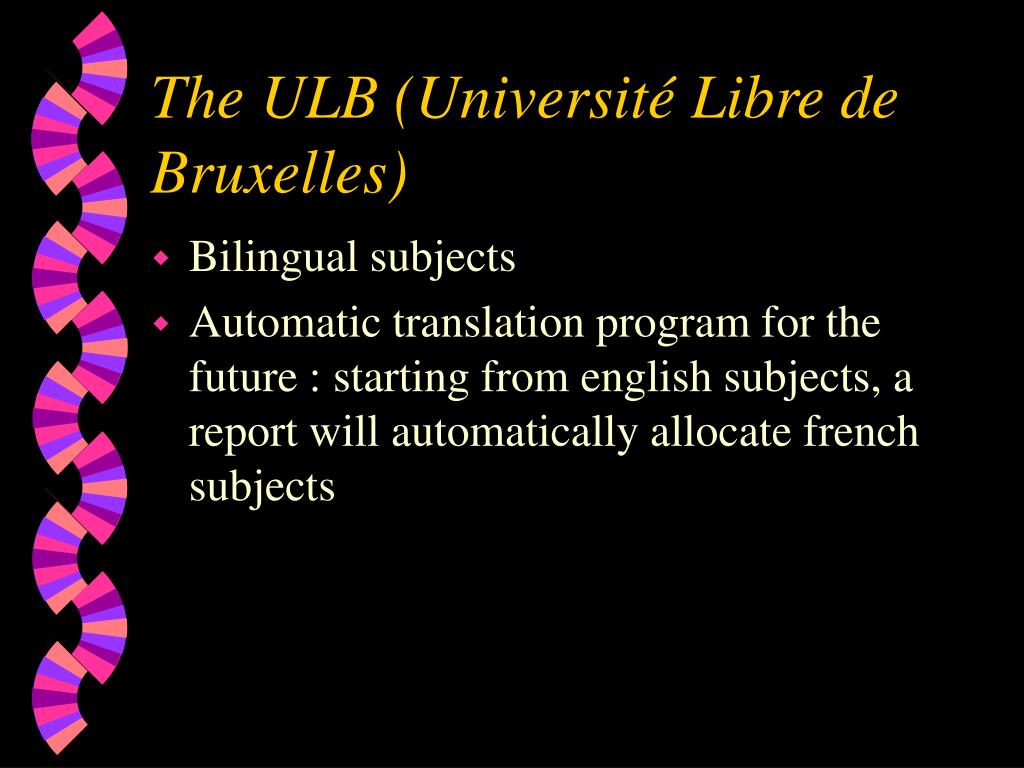 The ULB (Université Libre de Bruxelles)

Bilingual subjects

Automatic translation program for the future : starting from english subjects, a report will automatically allocate french subjects